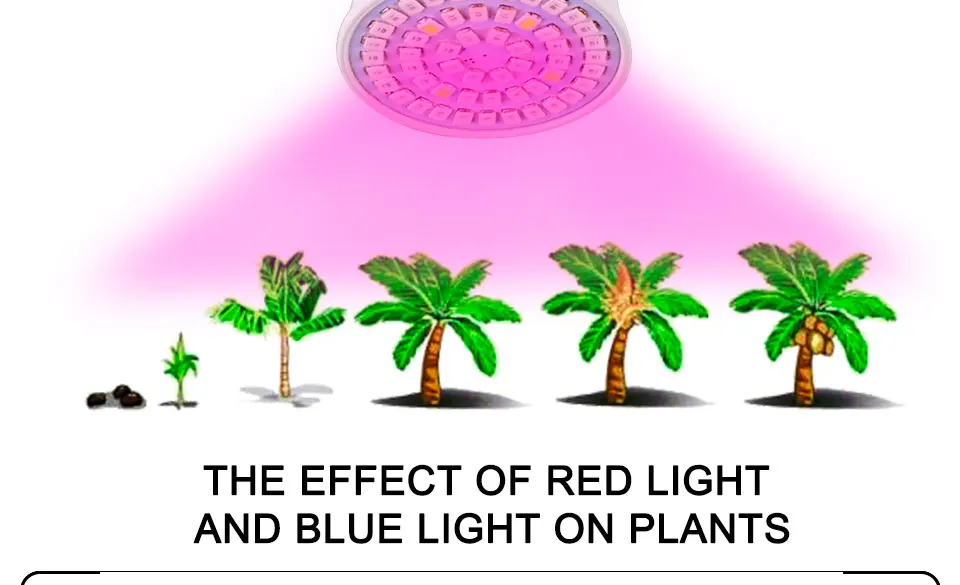 THE EFFECT OF RED LIGHT AND BLUE LIGHT ON PLANTS